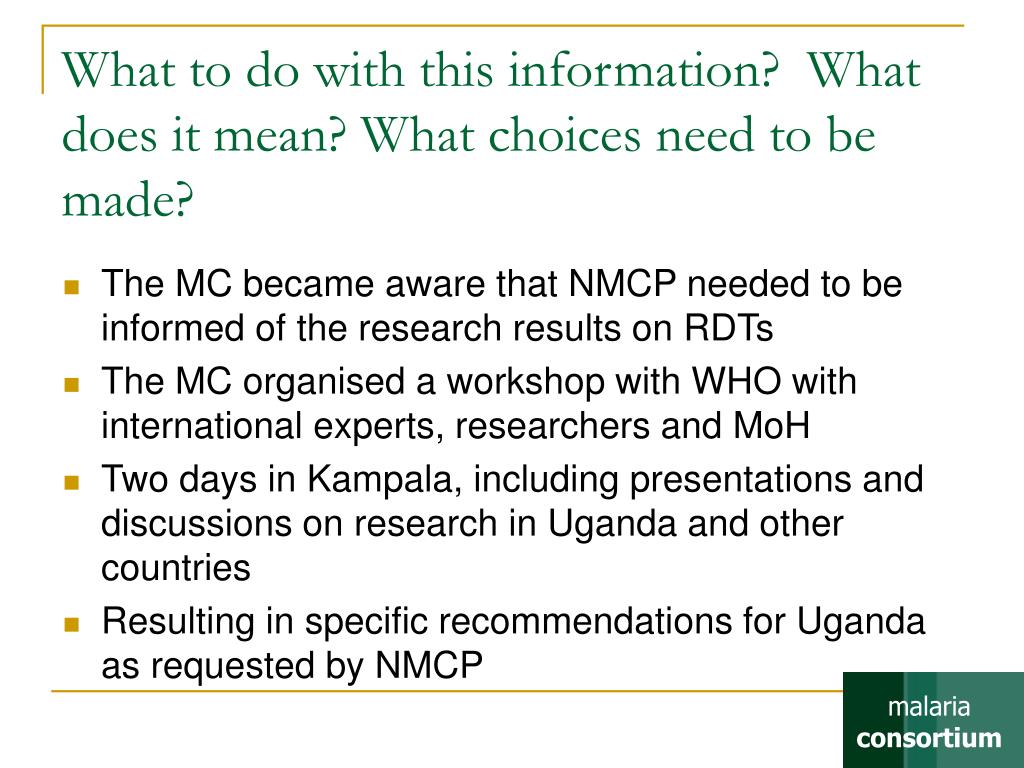 What to do with this information? What does it mean? What choices need to be made?

- The MC became aware that NMCP needed to be informed of the research results on RDTs
- The MC organised a workshop with WHO with international experts, researchers and MoH
- Two days in Kampala, including presentations and discussions on research in Uganda and other countries
- Resulting in specific recommendations for Uganda as requested by NMCP

malaria consortium